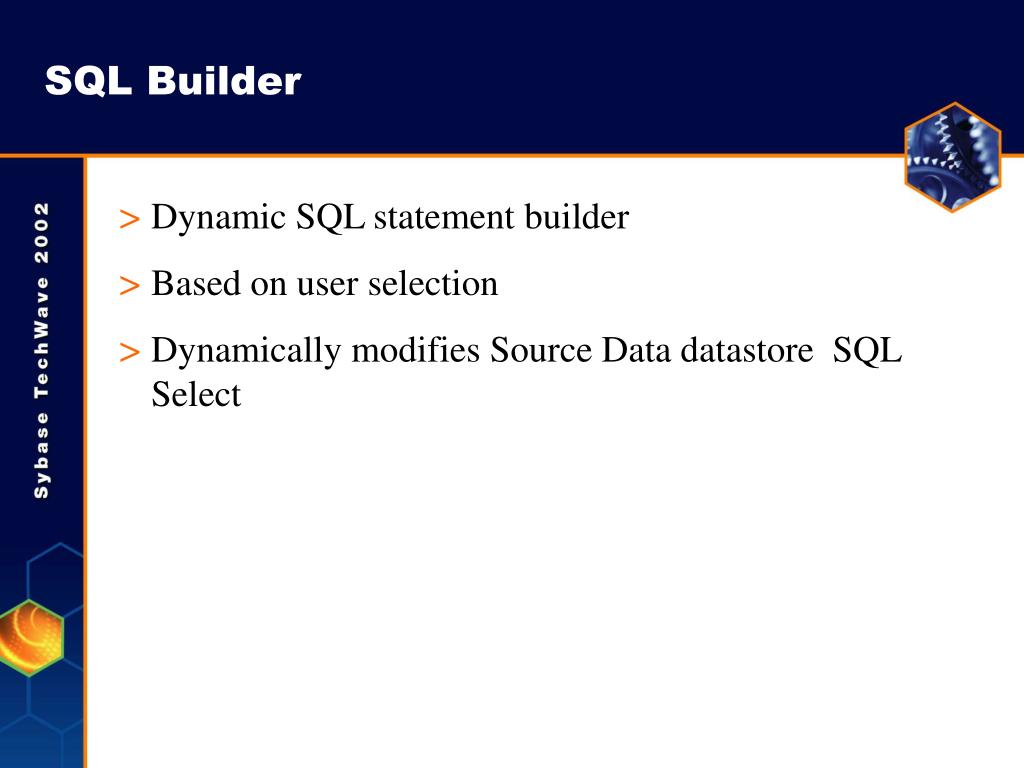 SQL Builder

Sybase TechWave 2002

> Dynamic SQL statement builder

> Based on user selection

> Dynamically modifies Source Data datastore SQL Select